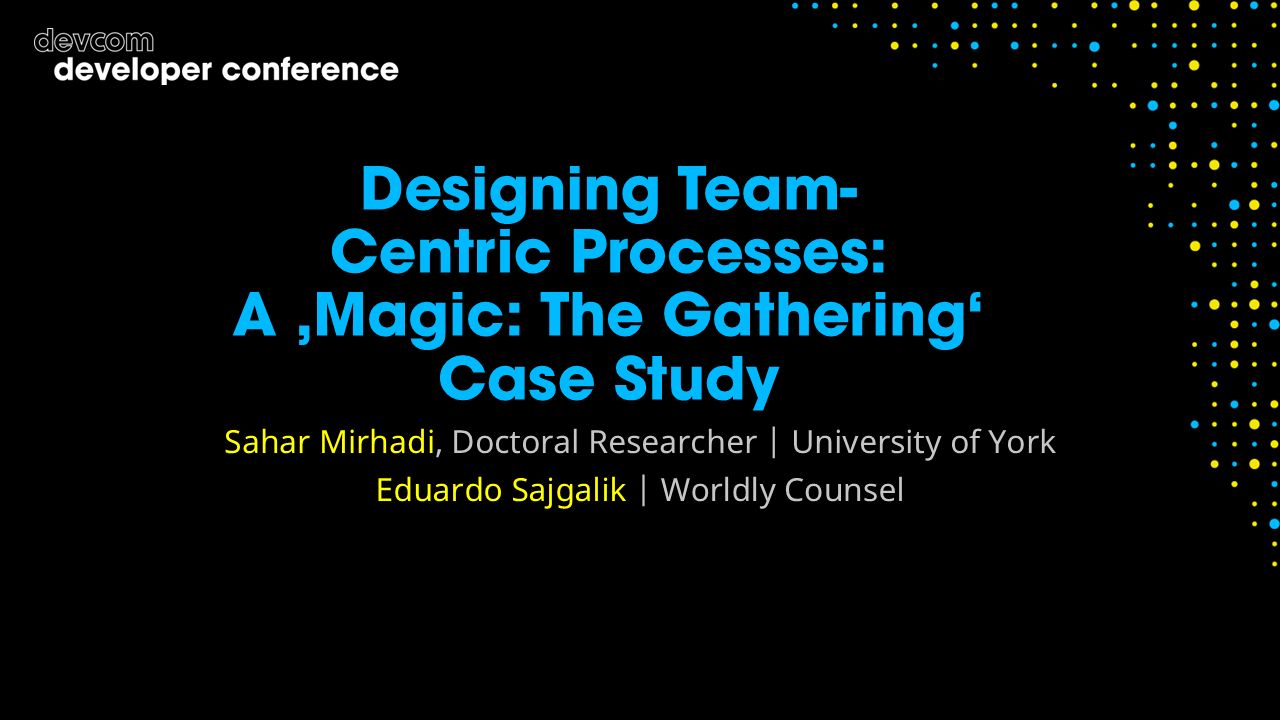 devcom
developer conference

Designing Team-Centric Processes: A ‚Magic: The Gathering‘ Case Study

Sahar Mirhadi, Doctoral Researcher | University of York
Eduardo Sajgalik | Worldly Counsel